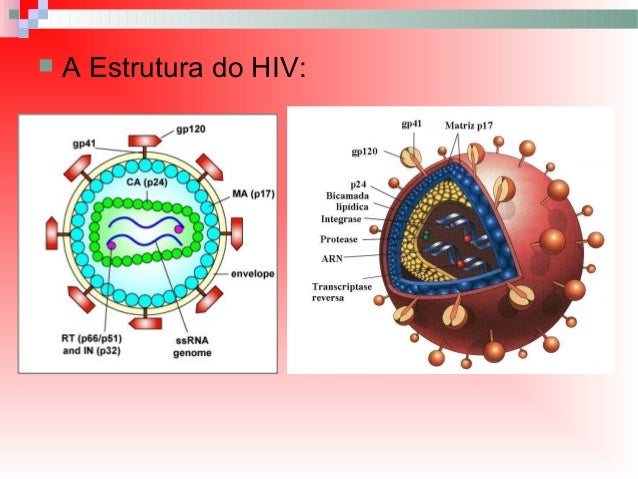 A Estrutura do HIV:

gp120
gp41
CA (p24)
MA (p17)
envelope
RT (p66/p51) and IN (p32)
ssRNA genome

gp41
Matriz p17
gp120
p24
Bicamada lipídica
Integrase
Protease
ARN
Transcriptase reversa